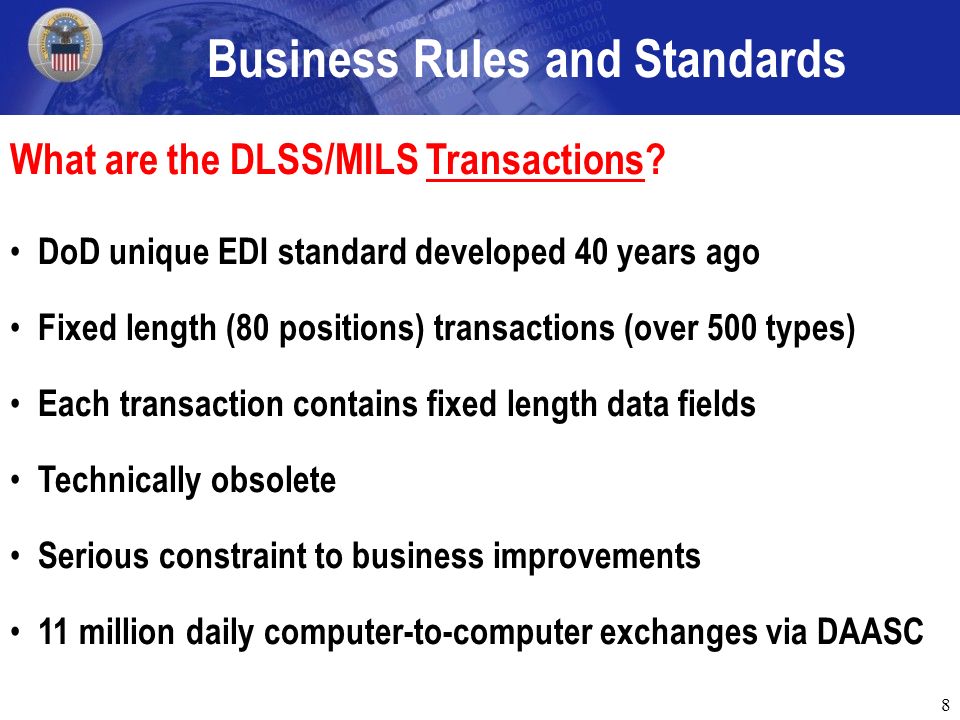 Business Rules and Standards

What are the DLSS/MILS Transactions?

• DoD unique EDI standard developed 40 years ago

• Fixed length (80 positions) transactions (over 500 types)

• Each transaction contains fixed length data fields

• Technically obsolete

• Serious constraint to business improvements

• 11 million daily computer-to-computer exchanges via DAASC

8